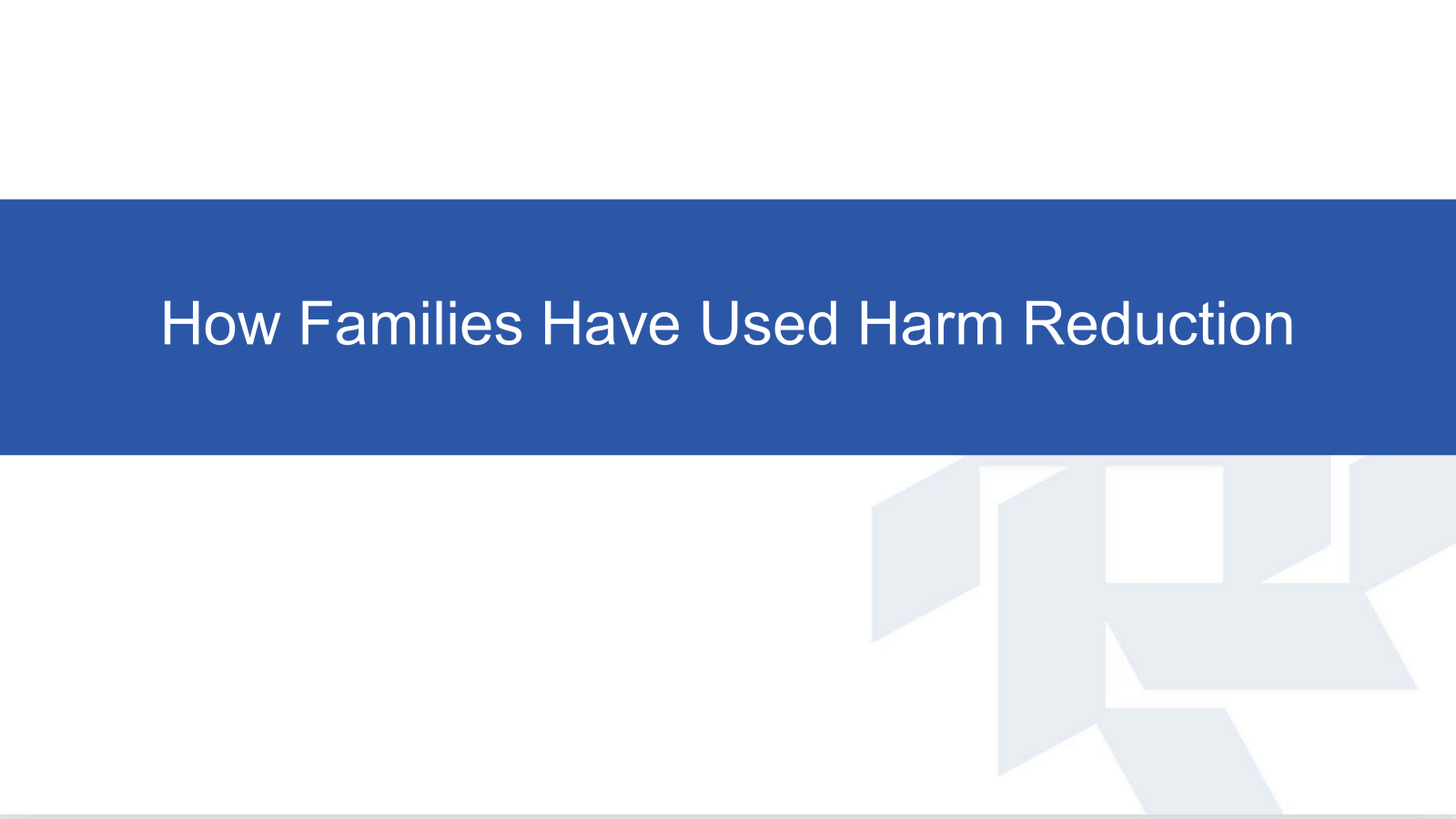 How Families Have Used Harm Reduction